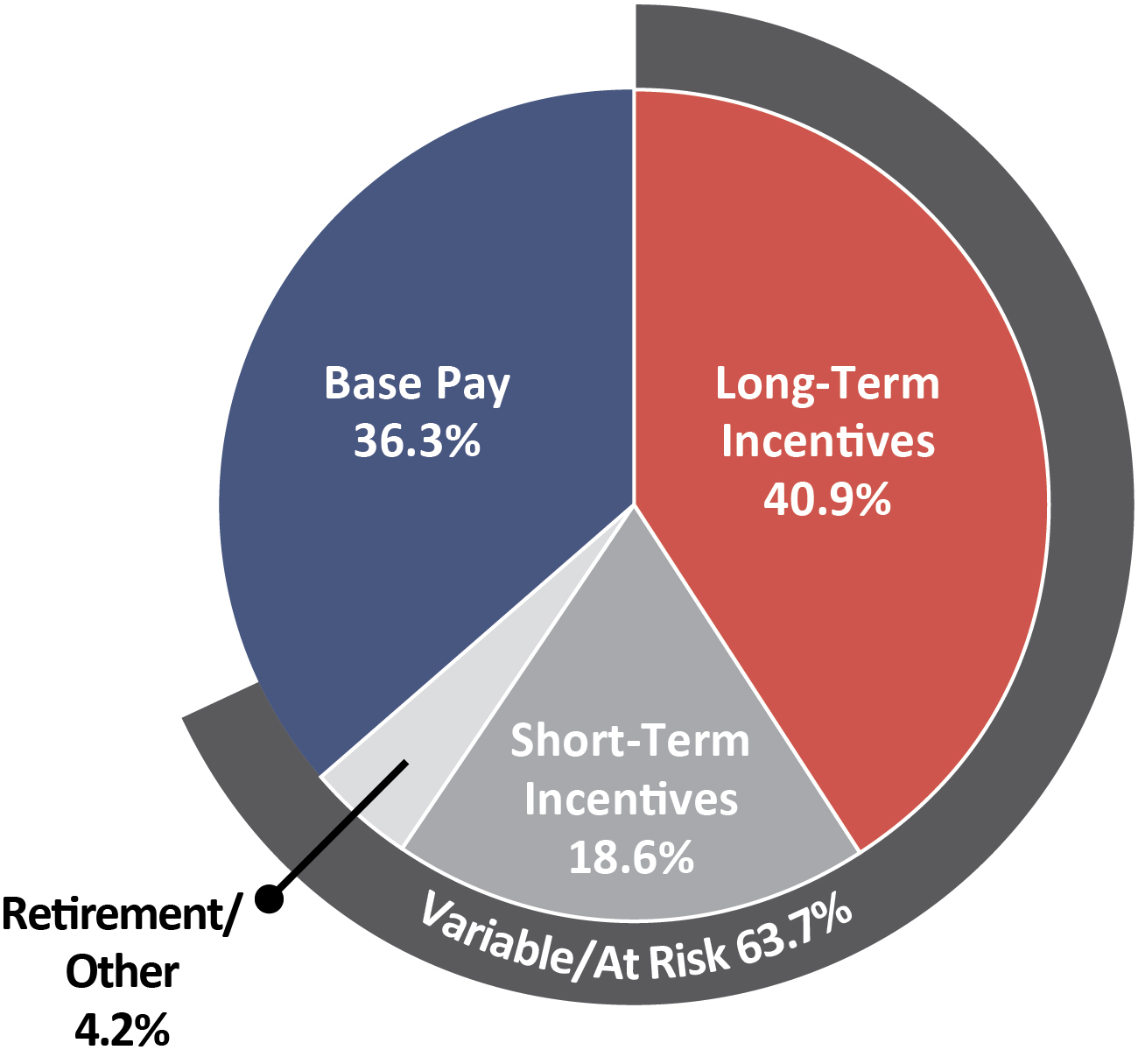 Base Pay
36.3%

Long-Term
Incentives
40.9%

Short-Term
Incentives
18.6%

Retirement/
Other
4.2%

Variable/At Risk 63.7%